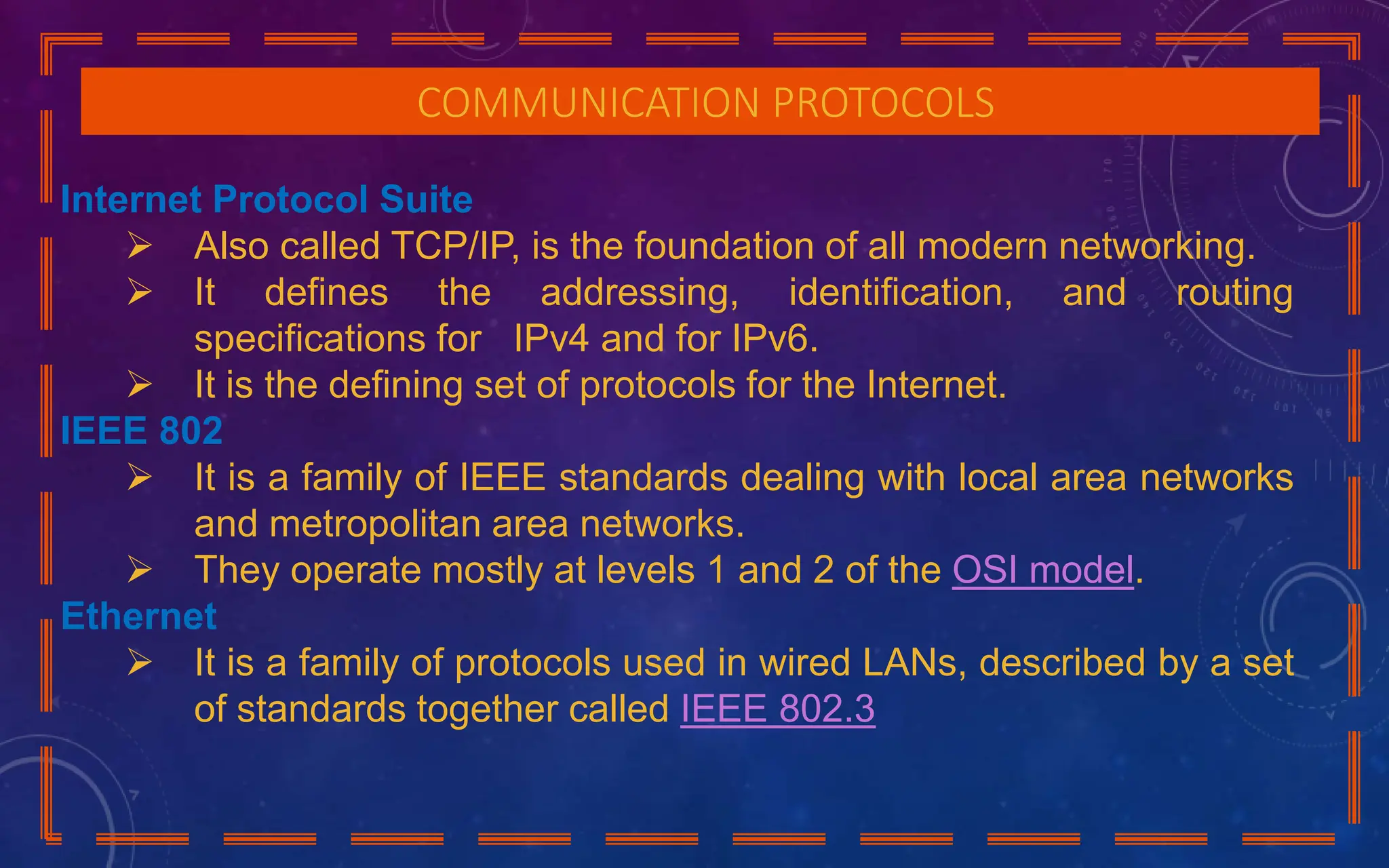 COMMUNICATION PROTOCOLS

Internet Protocol Suite

➢ Also called TCP/IP, is the foundation of all modern networking.

➢ It defines the addressing, identification, and routing specifications for IPv4 and for IPv6.

➢ It is the defining set of protocols for the Internet.

IEEE 802

➢ It is a family of IEEE standards dealing with local area networks and metropolitan area networks.

➢ They operate mostly at levels 1 and 2 of the OSI model.

Ethernet

➢ It is a family of protocols used in wired LANs, described by a set of standards together called IEEE 802.3